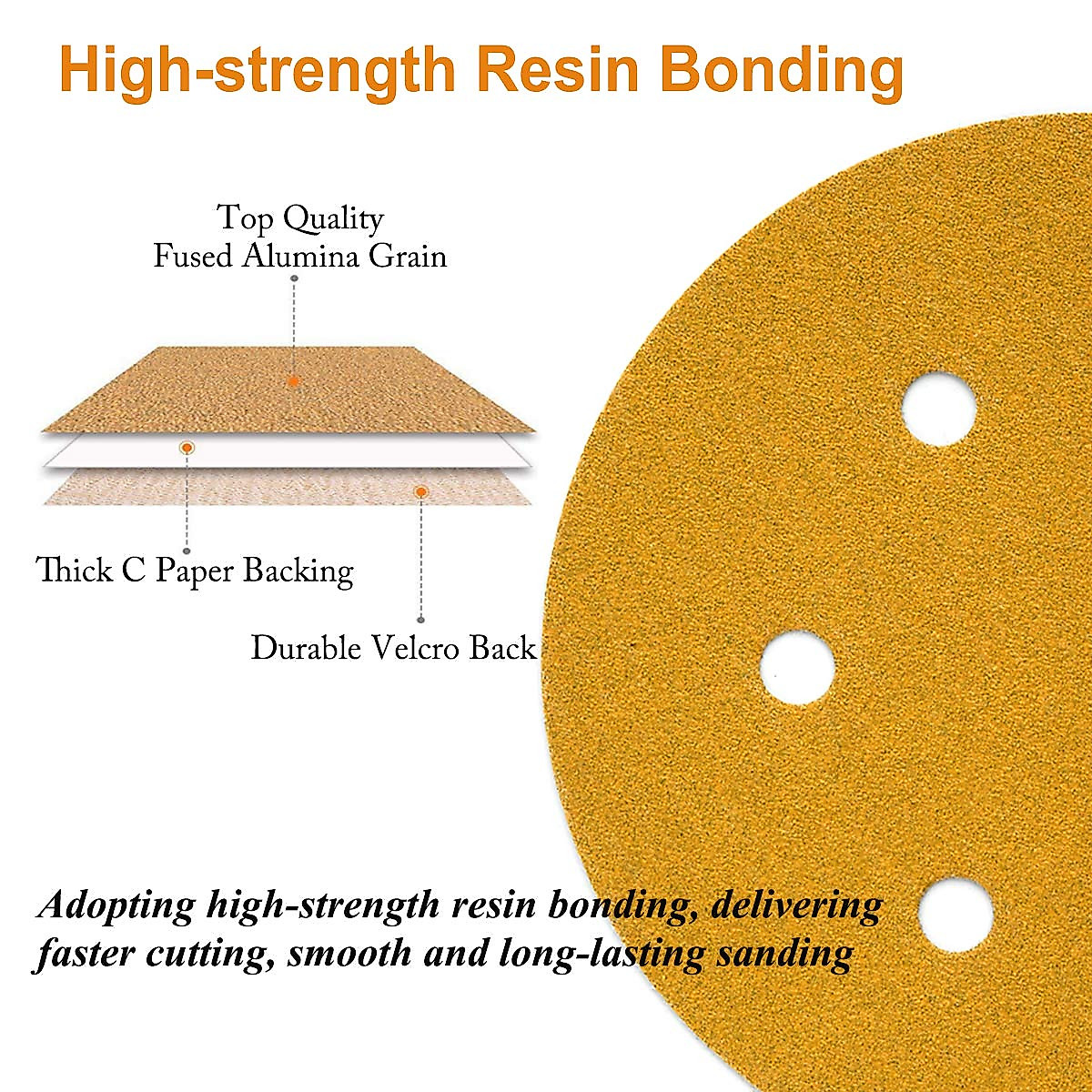 High-strength Resin Bonding

Top Quality
Fused Alumina Grain

Thick C Paper Backing

Durable Velcro Back

Adopting high-strength resin bonding, delivering faster cutting, smooth and long-lasting sanding